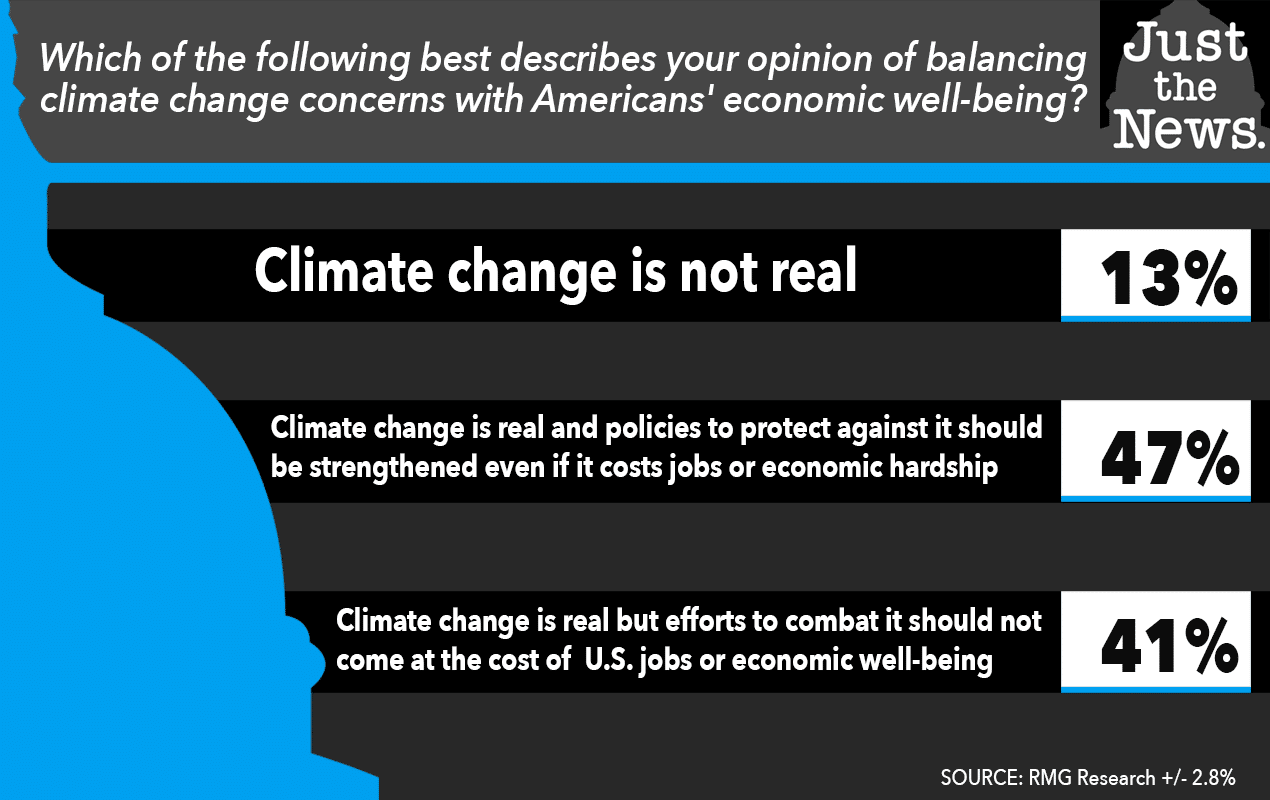 Which of the following best describes your opinion of balancing climate change concerns with Americans' economic well-being?

Just the News.

Climate change is not real

13%

Climate change is real and policies to protect against it should be strengthened even if it costs jobs or economic hardship

47%

Climate change is real but efforts to combat it should not come at the cost of U.S. jobs or economic well-being

41%

SOURCE: RMG Research +/- 2.8%